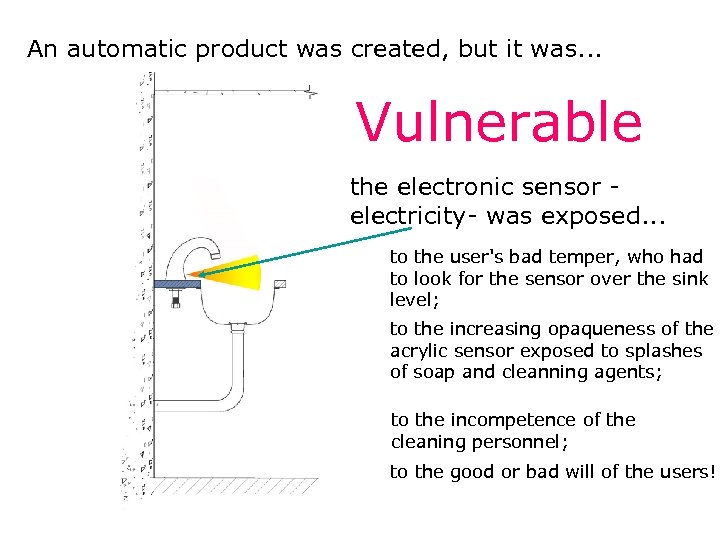 An automatic product was created, but it was...

Vulnerable

the electronic sensor - electricity- was exposed...

to the user's bad temper, who had to look for the sensor over the sink level;

to the increasing opaqueness of the acrylic sensor exposed to splashes of soap and cleanning agents;

to the incompetence of the cleaning personnel;

to the good or bad will of the users!